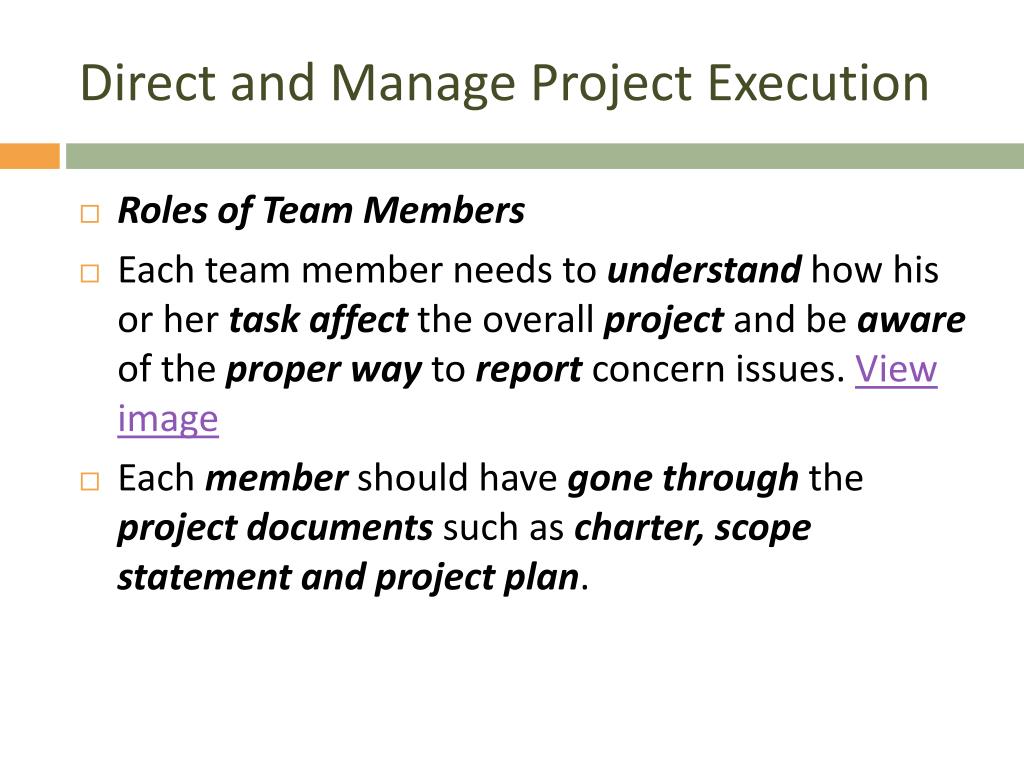 Direct and Manage Project Execution

□ Roles of Team Members

□ Each team member needs to understand how his or her task affect the overall project and be aware of the proper way to report concern issues. View image

□ Each member should have gone through the project documents such as charter, scope statement and project plan.